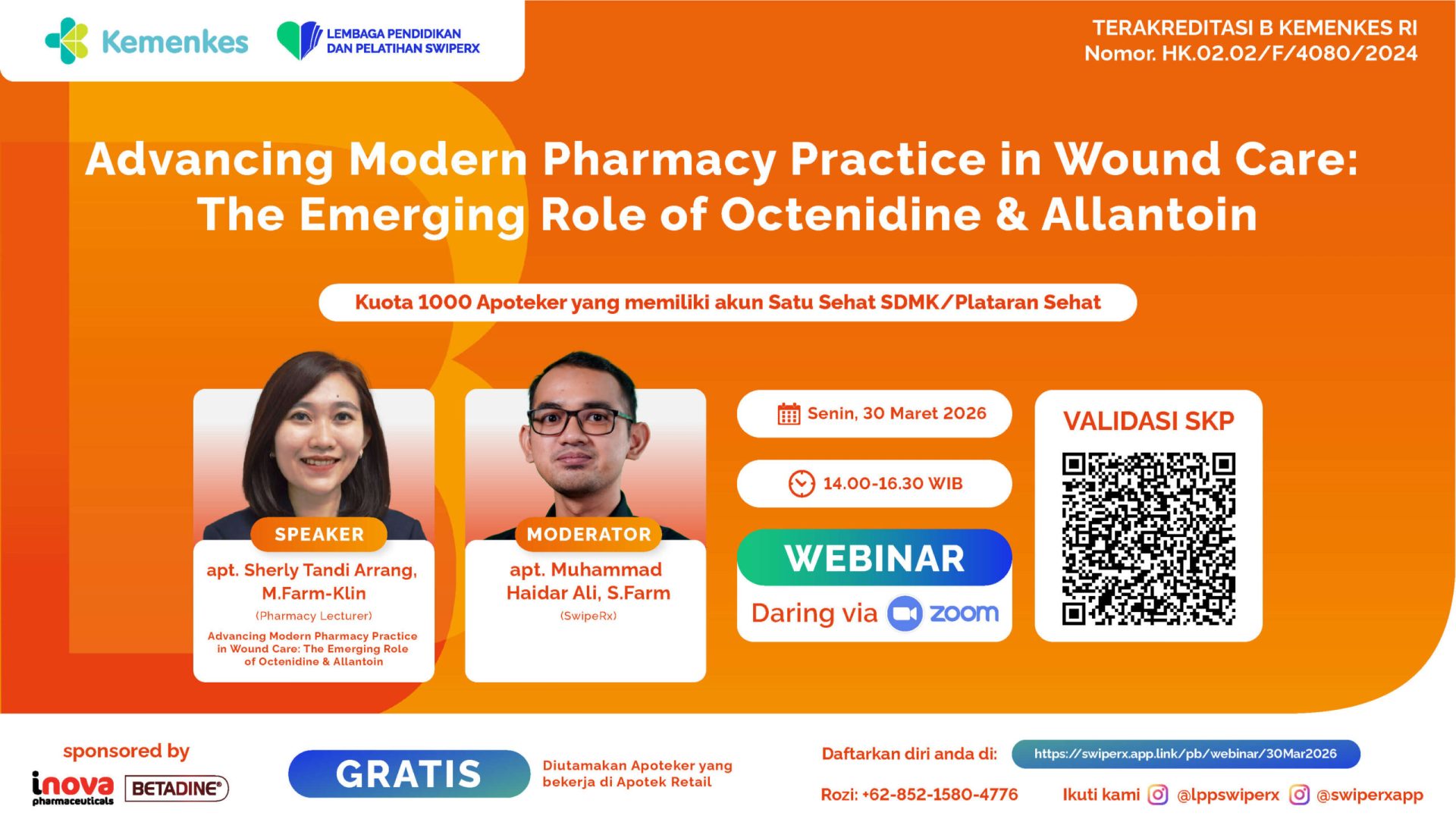 Kemenkes

LEMBAGA PENDIDIKAN DAN PELATIHAN SWIPERX

TERAKREDITASI B KEMENKES RI
Nomor. HK.02.02/F/4080/2024

Advancing Modern Pharmacy Practice in Wound Care: The Emerging Role of Octenidine & Allantoin

Kuota 1000 Apoteker yang memiliki akun Satu Sehat SDMK/Plataran Sehat

SPEAKER
apt. Sherly Tandi Arrang, M.Farm-Klin
(Pharmacy Lecturer)
Advancing Modern Pharmacy Practice in Wound Care: The Emerging Role of Octenidine & Allantoin

MODERATOR
apt. Muhammad Haidar Ali, S.Farm
(SwipeRx)

Senin, 30 Maret 2026

14.00-16.30 WIB

WEBINAR
Daring via zoom

VALIDASI SKP

sponsored by
inova pharmaceuticals
BETADINE®

GRATIS

Diutamakan Apoteker yang bekerja di Apotek Retail

Daftarkan diri anda di: https://swiperx.app.link/pb/webinar/30Mar2026

Rozi: +62-852-1580-4776

Ikuti kami @lppswiperx @swiperxapp